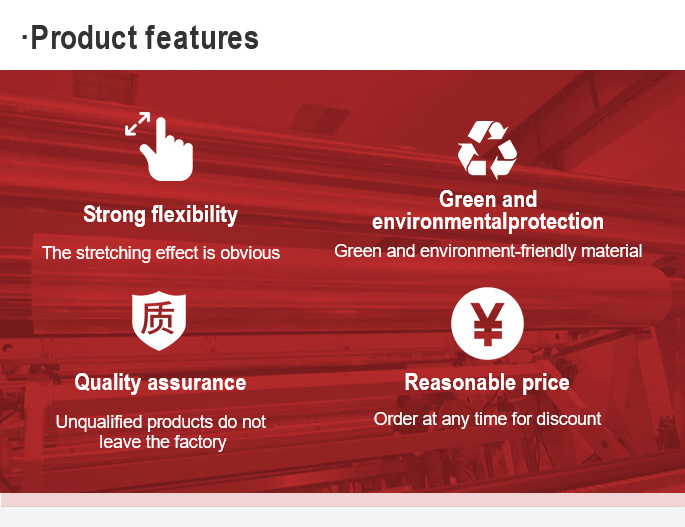 ·Product features

Strong flexibility

The stretching effect is obvious

Green and environmentalprotection

Green and environment-friendly material

质

Quality assurance

Unqualified products do not leave the factory

¥

Reasonable price

Order at any time for discount